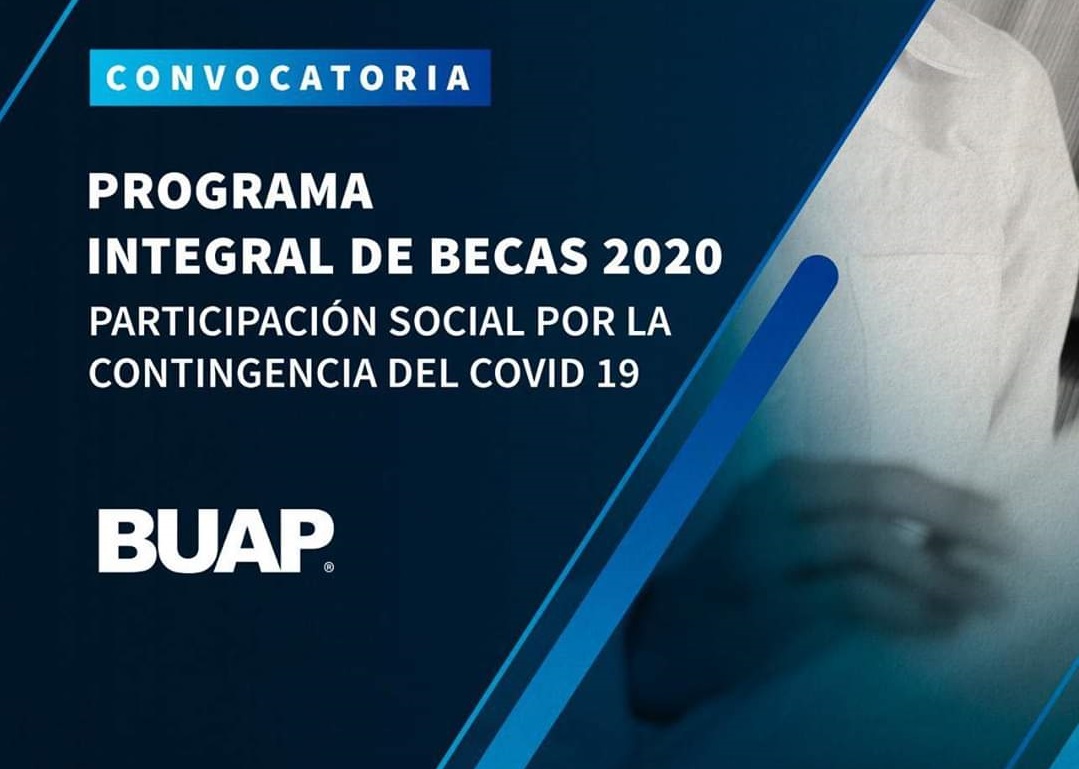 CONVOCATORIA

PROGRAMA
INTEGRAL DE BECAS 2020
PARTICIPACIÓN SOCIAL POR LA CONTINGENCIA DEL COVID 19

BUAP®